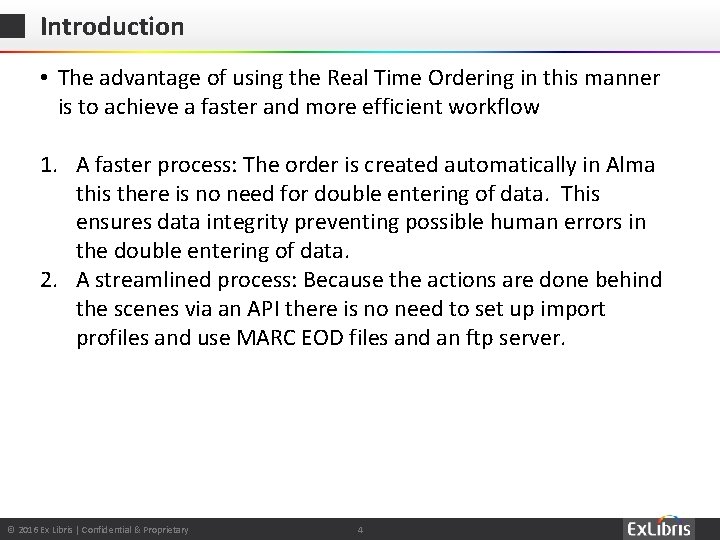 Introduction

• The advantage of using the Real Time Ordering in this manner is to achieve a faster and more efficient workflow

1. A faster process: The order is created automatically in Alma this there is no need for double entering of data. This ensures data integrity preventing possible human errors in the double entering of data.
2. A streamlined process: Because the actions are done behind the scenes via an API there is no need to set up import profiles and use MARC EOD files and an ftp server.

© 2016 Ex Libris | Confidential & Proprietary 4 ExLibris